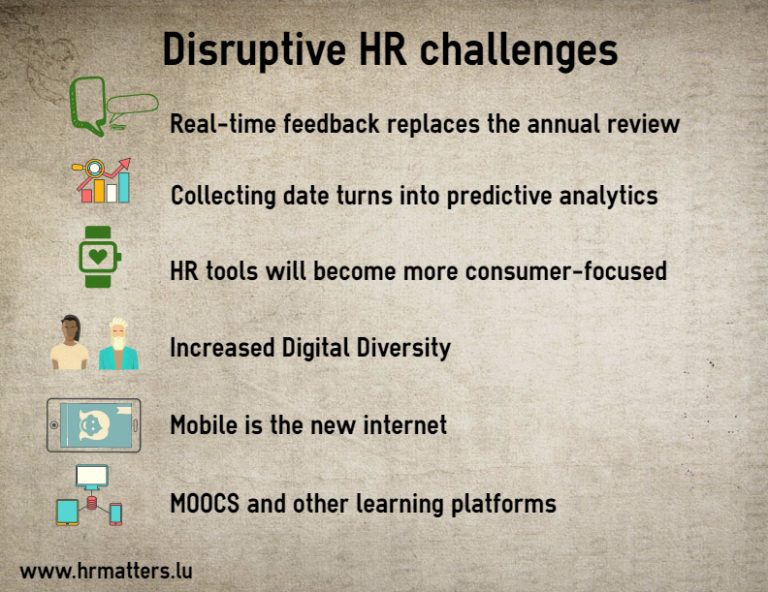 Disruptive HR challenges

Real-time feedback replaces the annual review

Collecting date turns into predictive analytics

HR tools will become more consumer-focused

Increased Digital Diversity

Mobile is the new internet

MOOCS and other learning platforms

www.hrmatters.lu